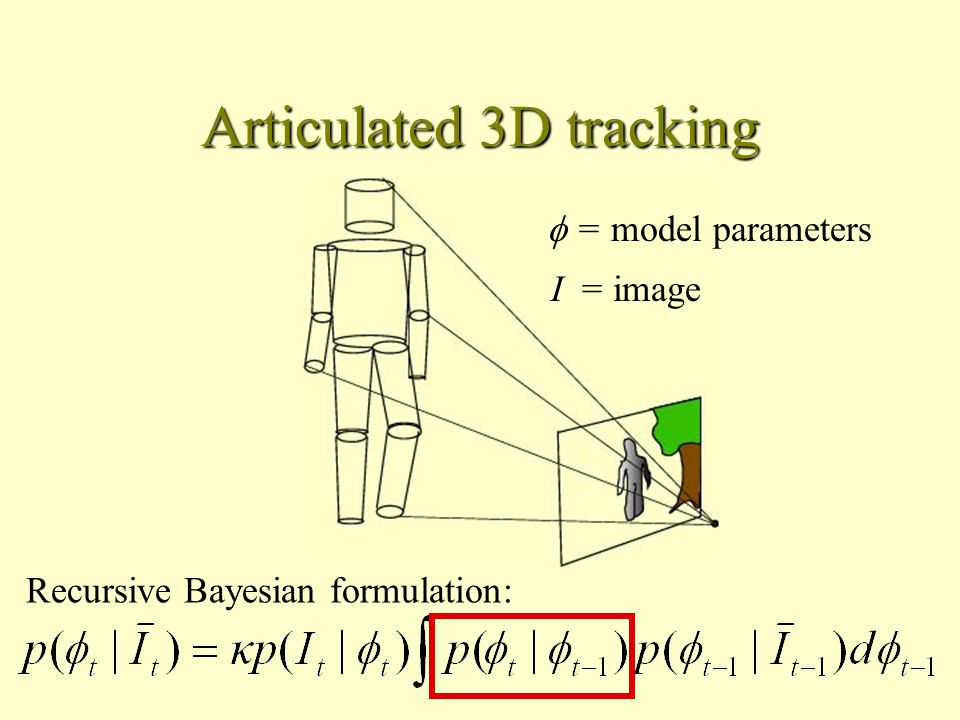 Articulated 3D tracking

$\phi$ = model parameters

$I$ = image

Recursive Bayesian formulation:

$p(\phi_t \mid \bar{I}_t) = \kappa p(I_t \mid \phi_t) \int p(\phi_t \mid \phi_{t-1}) p(\phi_{t-1} \mid \bar{I}_{t-1}) d\phi_{t-1}$